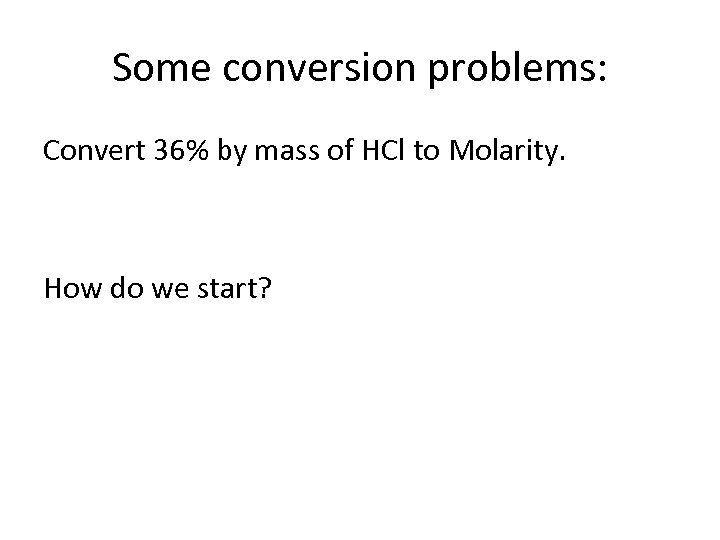 Some conversion problems:

Convert 36% by mass of HCl to Molarity.

How do we start?